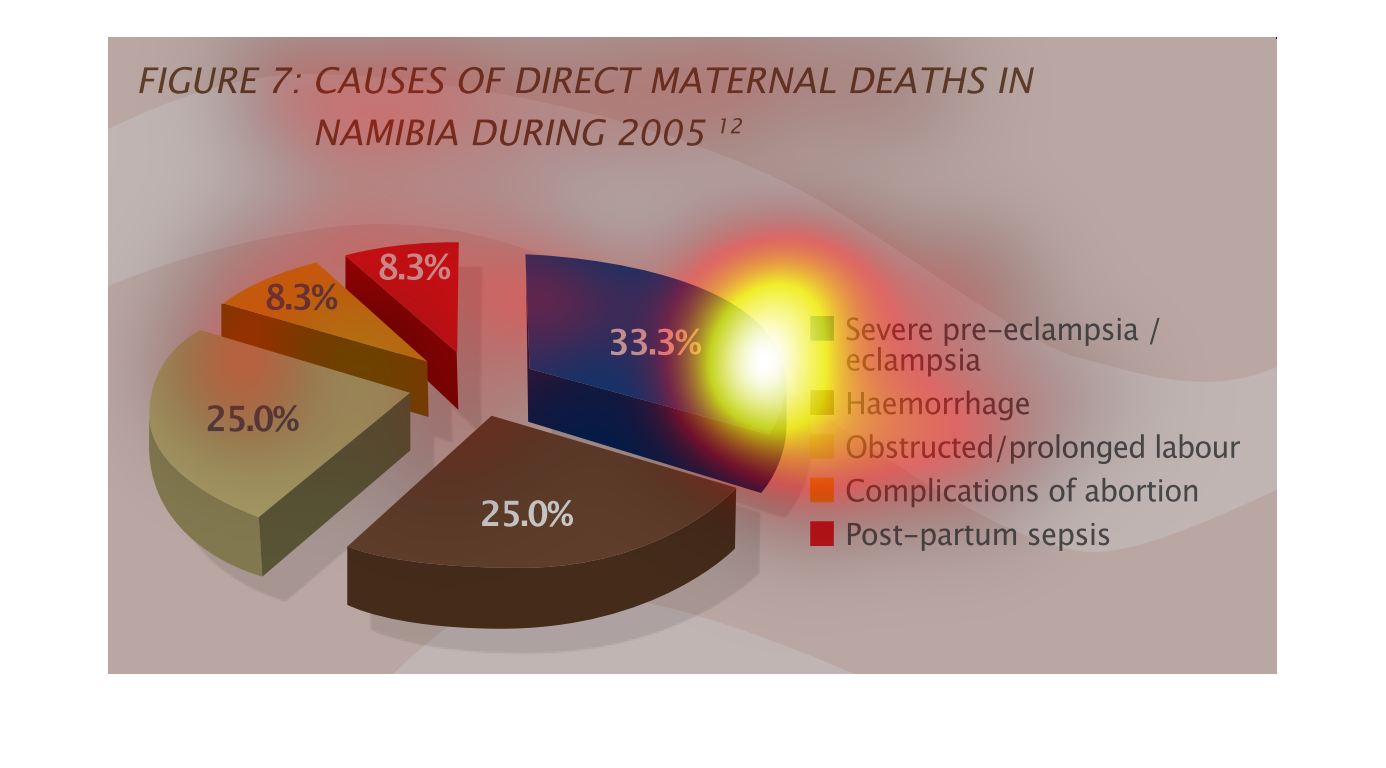 FIGURE 7: CAUSES OF DIRECT MATERNAL DEATHS IN NAMIBIA DURING 2005 $^{12}$

8.3%

8.3%

33.3%

25.0%

25.0%

Severe pre-eclampsia / eclampsia
Haemorrhage
Obstructed/prolonged labour
Complications of abortion
Post-partum sepsis